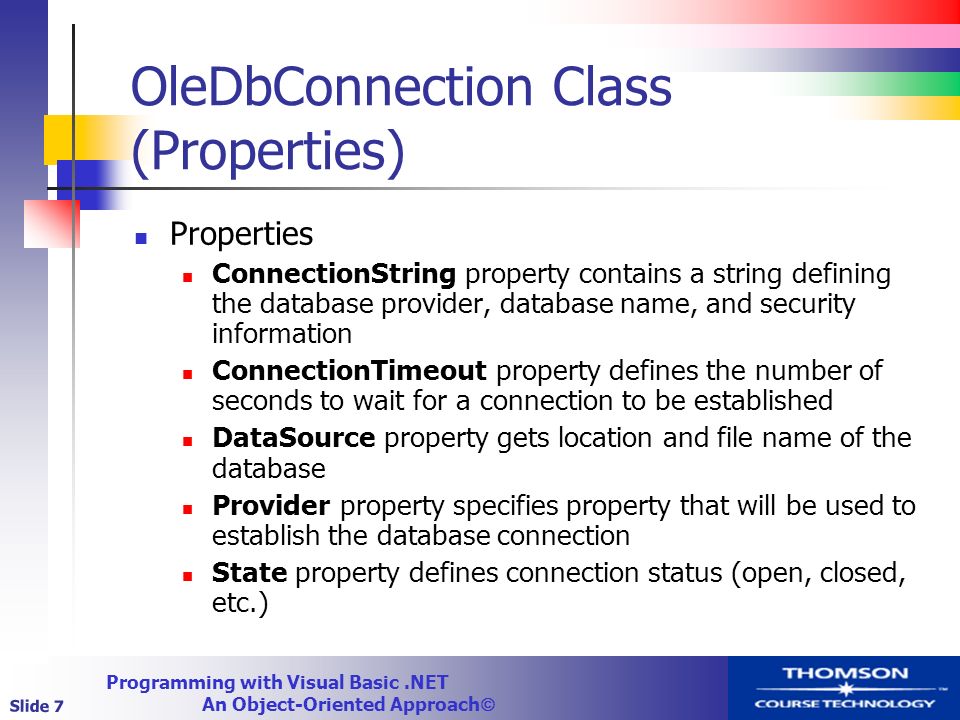 OleDbConnection Class (Properties)

Properties

ConnectionString property contains a string defining the database provider, database name, and security information

ConnectionTimeout property defines the number of seconds to wait for a connection to be established

DataSource property gets location and file name of the database

Provider property specifies property that will be used to establish the database connection

State property defines connection status (open, closed, etc.)

Slide 7

Programming with Visual Basic .NET
An Object-Oriented Approach©

THOMSON
COURSE TECHNOLOGY